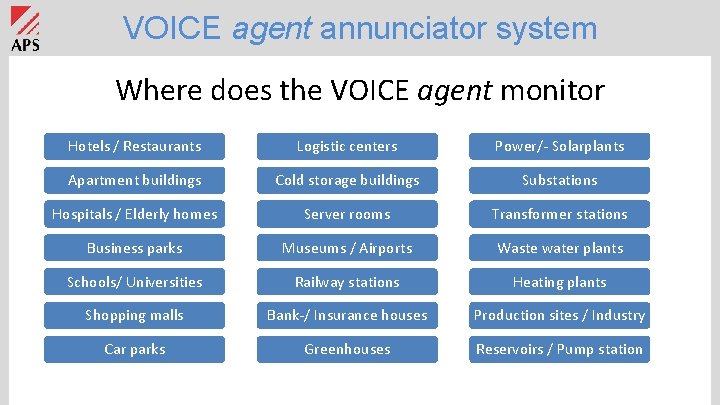 APS

VOICE agent annunciator system

Where does the VOICE agent monitor

Hotels / Restaurants
Apartment buildings
Hospitals / Elderly homes
Business parks
Schools/ Universities
Shopping malls
Car parks

Logistic centers
Cold storage buildings
Server rooms
Museums / Airports
Railway stations
Bank-/ Insurance houses
Greenhouses

Power/- Solarplants
Substations
Transformer stations
Waste water plants
Heating plants
Production sites / Industry
Reservoirs / Pump station